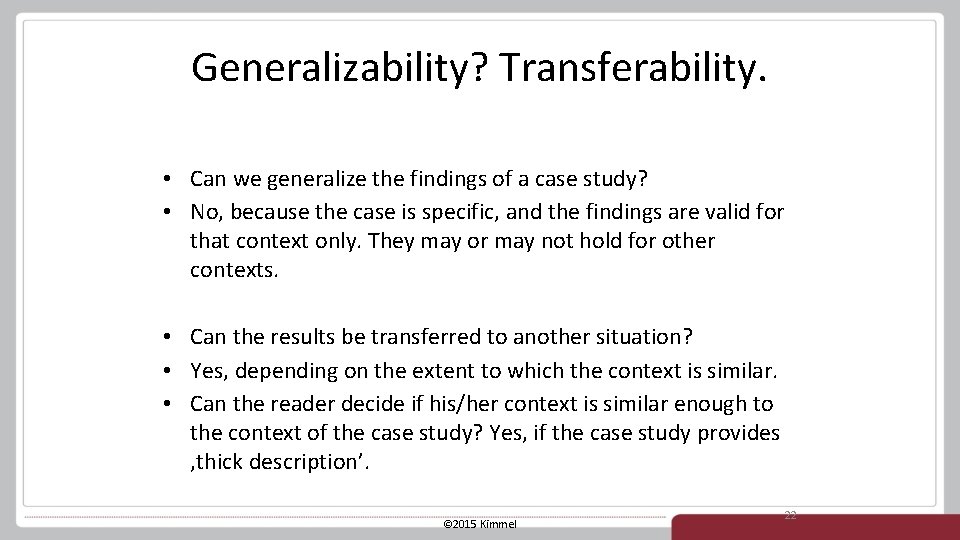 Generalizability? Transferability.

• Can we generalize the findings of a case study?
• No, because the case is specific, and the findings are valid for that context only. They may or may not hold for other contexts.

• Can the results be transferred to another situation?
• Yes, depending on the extent to which the context is similar.
• Can the reader decide if his/her context is similar enough to the context of the case study? Yes, if the case study provides ‚thick description'.

©2015 Kimmel

22